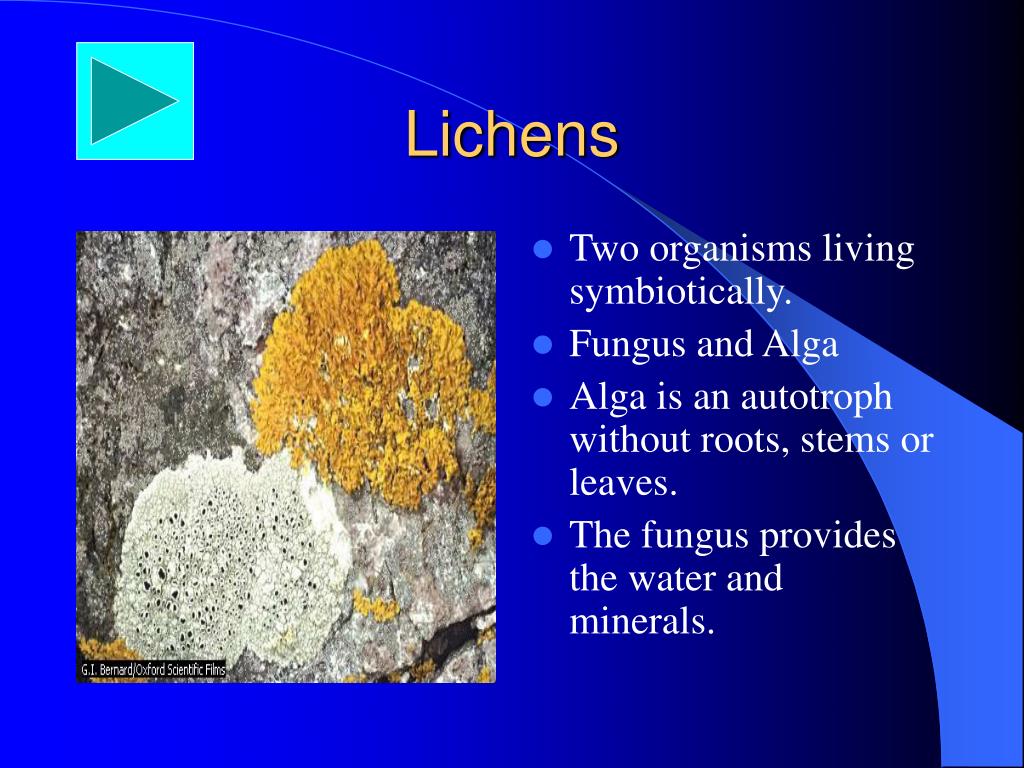 Lichens

G.I. Bernard/Oxford Scientific Films

- Two organisms living symbiotically.
- Fungus and Alga
- Alga is an autotroph without roots, stems or leaves.
- The fungus provides the water and minerals.